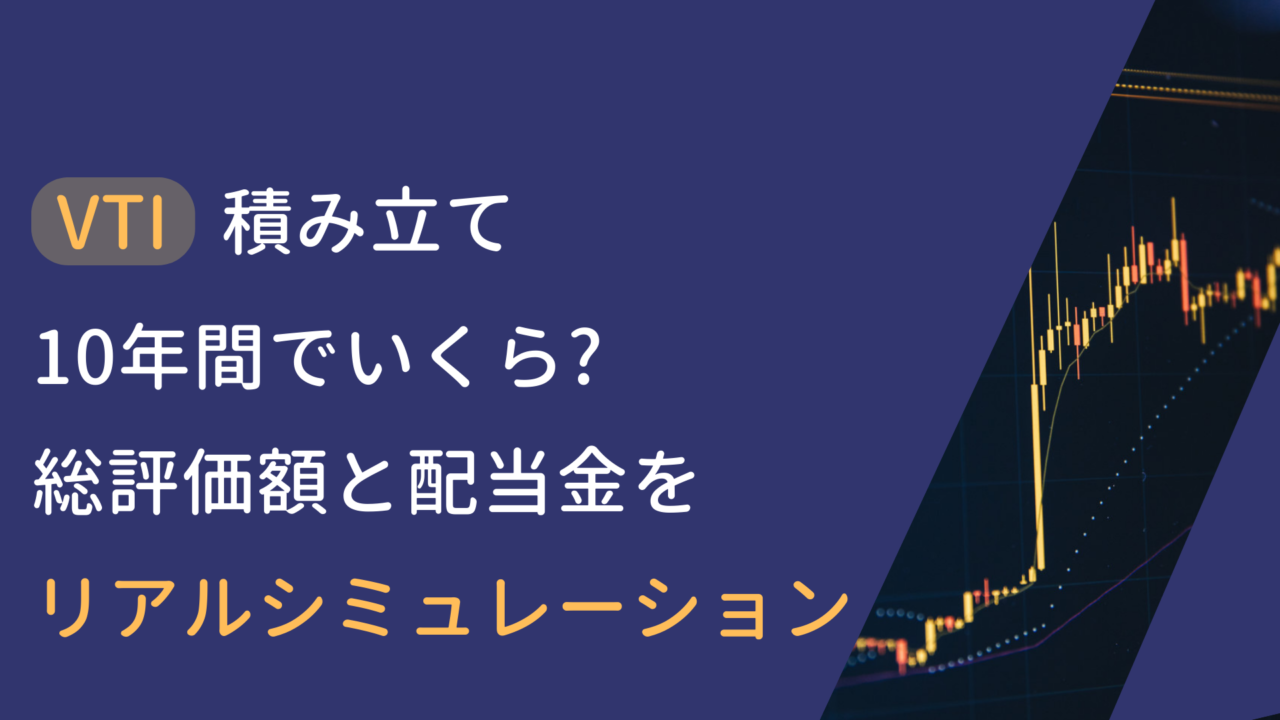 VTI 積み立て
10年間でいくら?
総評価額と配当金を
リアルシミュレーション